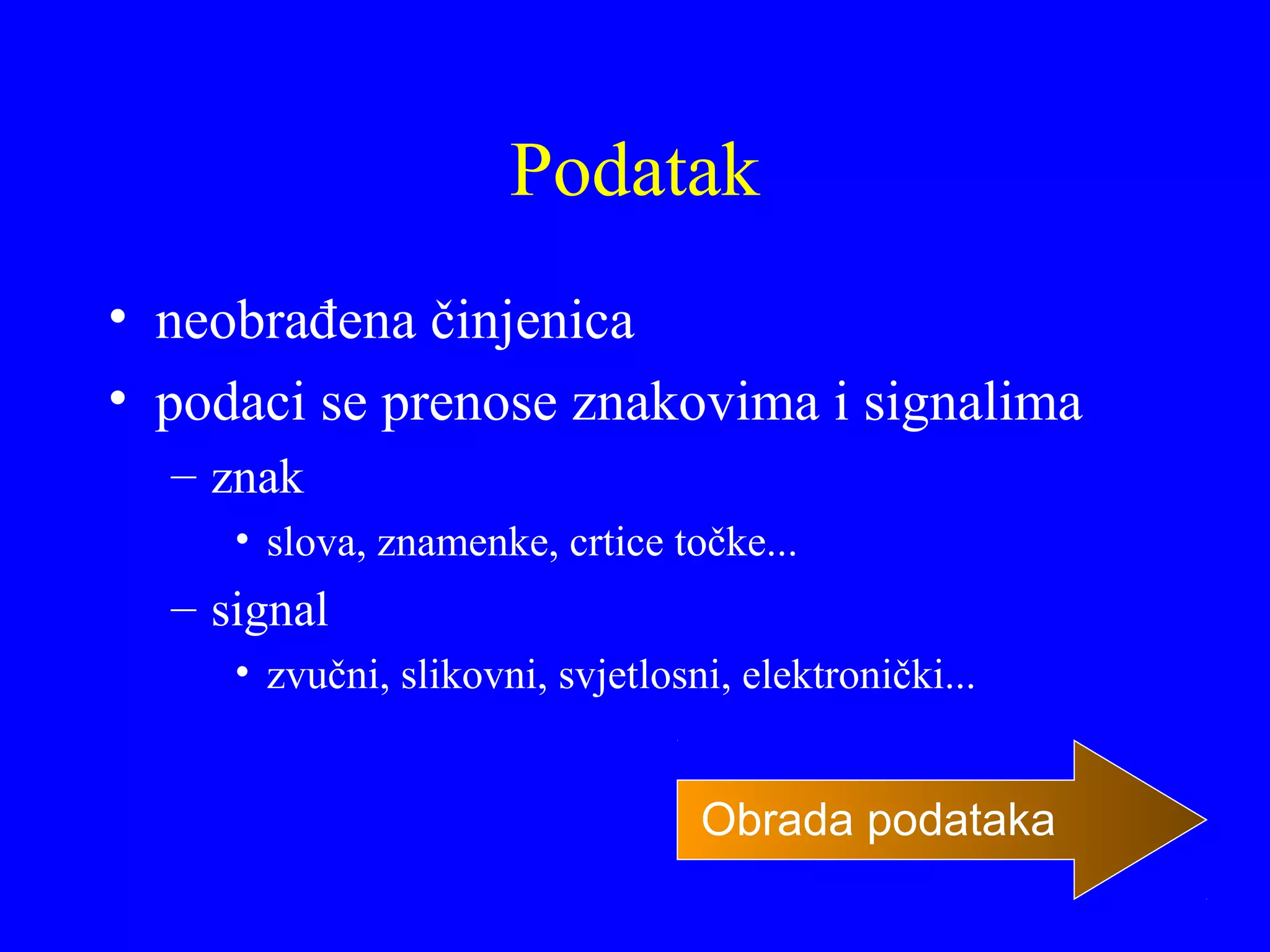 Podatak

• neobrađena činjenica
• podaci se prenose znakovima i signalima
– znak
• slova, znamenke, crtice točke...
– signal
• zvučni, slikovni, svjetlosni, elektronički...

Obrada podataka